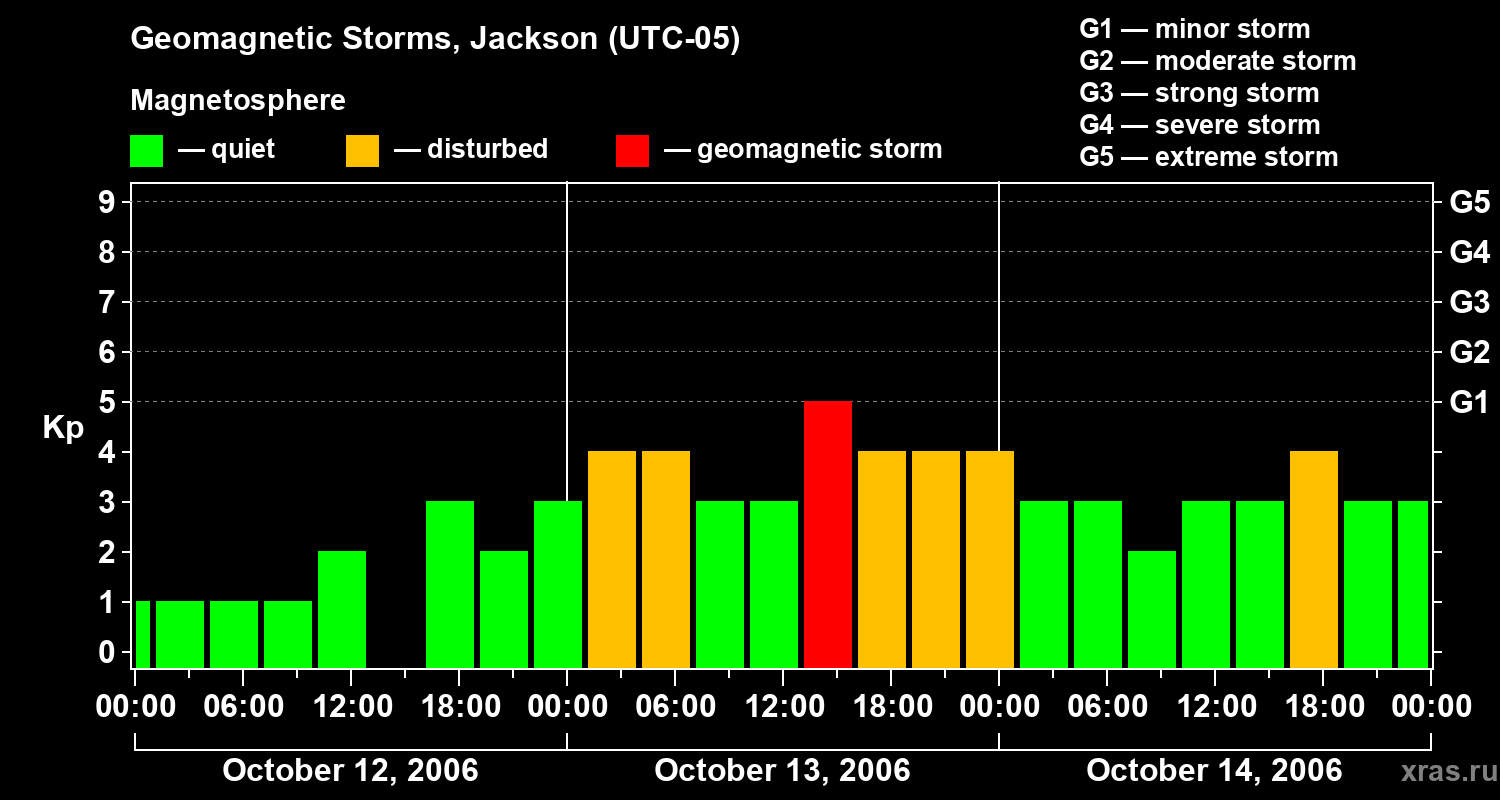 Geomagnetic Storms, Jackson (UTC-05)

Magnetosphere

— quiet — disturbed — geomagnetic storm

G1 — minor storm
G2 — moderate storm
G3 — strong storm
G4 — severe storm
G5 — extreme storm

Kp

9
8
7
6
5
4
3
2
1
0

G5
G4
G3
G2
G1

00:00 06:00 12:00 18:00 00:00 06:00 12:00 18:00 00:00 06:00 12:00 18:00 00:00

October 12, 2006
October 13, 2006
October 14, 2006

xras.ru